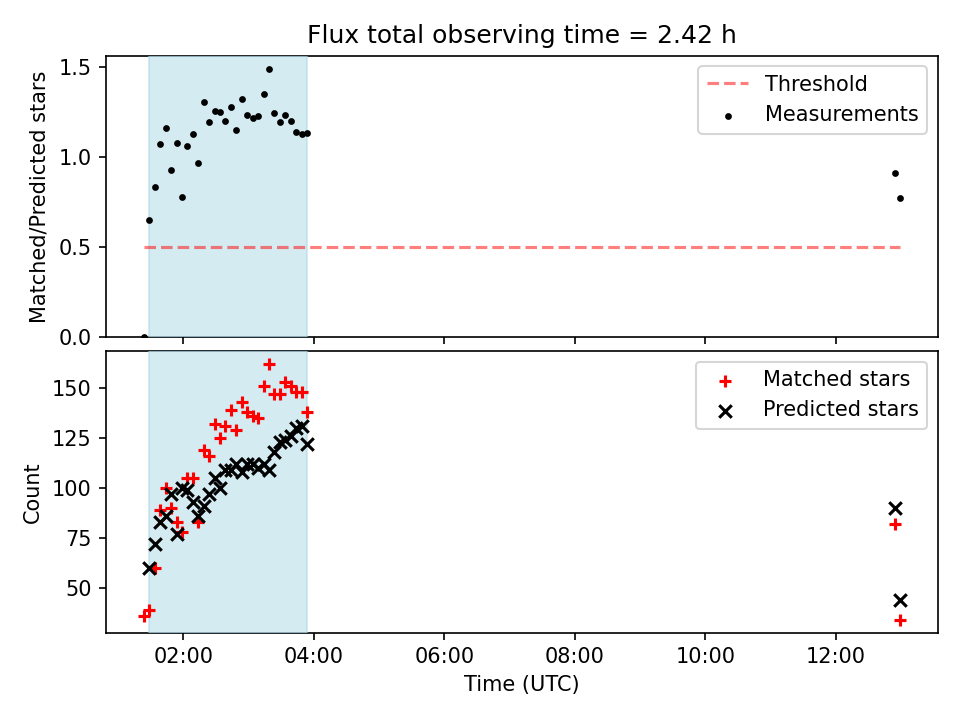 Flux total observing time = 2.42 h

Matched/Predicted stars

1.5
1.0
0.5
0.0

Threshold
Measurements

Count

150
125
100
75
50

Matched stars
Predicted stars

02:00
04:00
06:00
08:00
10:00
12:00

Time (UTC)